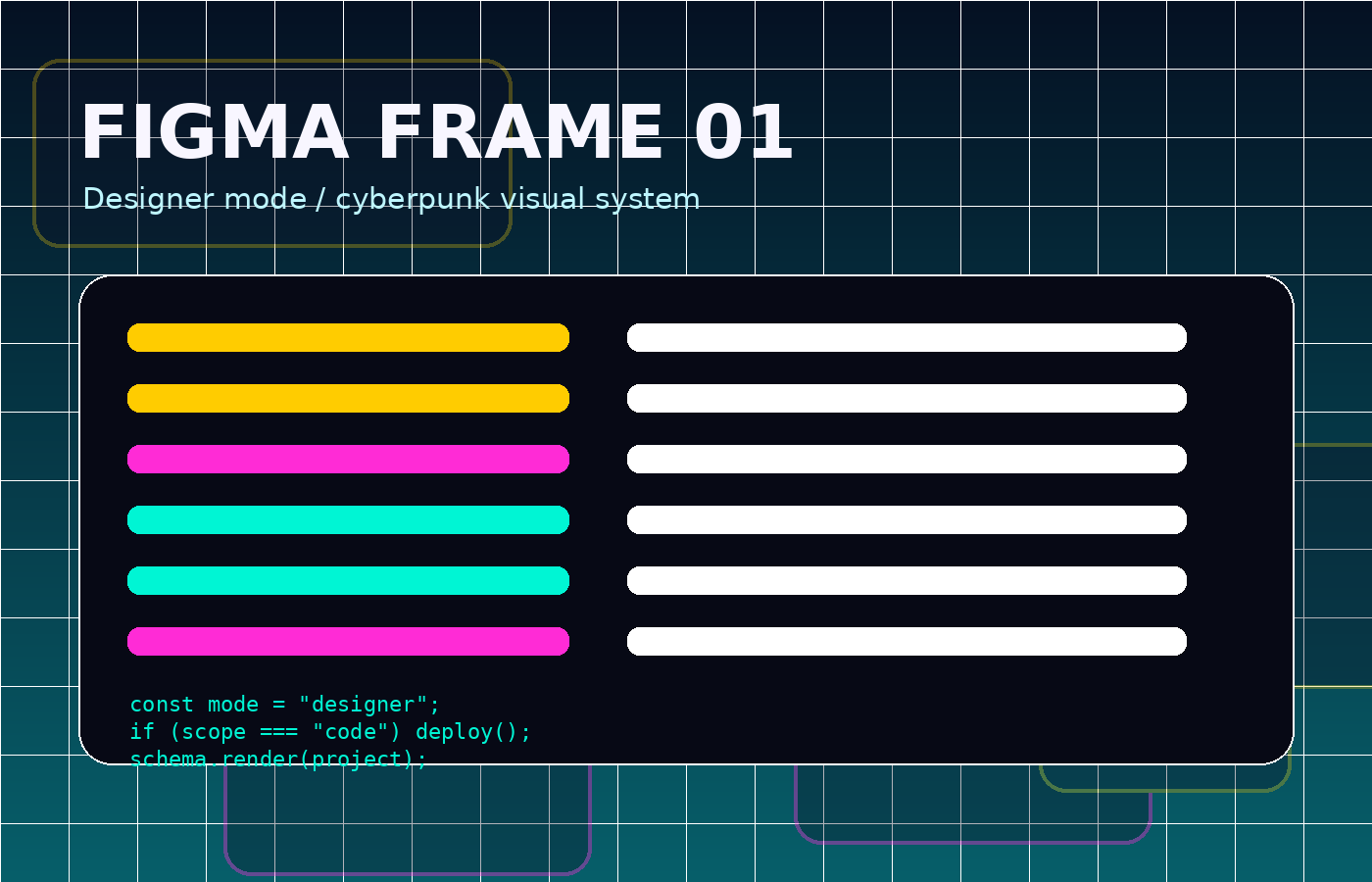 FIGMA FRAME 01

Designer mode / cyberpunk visual system

const mode = "designer";
if (scope === "code") deploy();
schema.render(project);